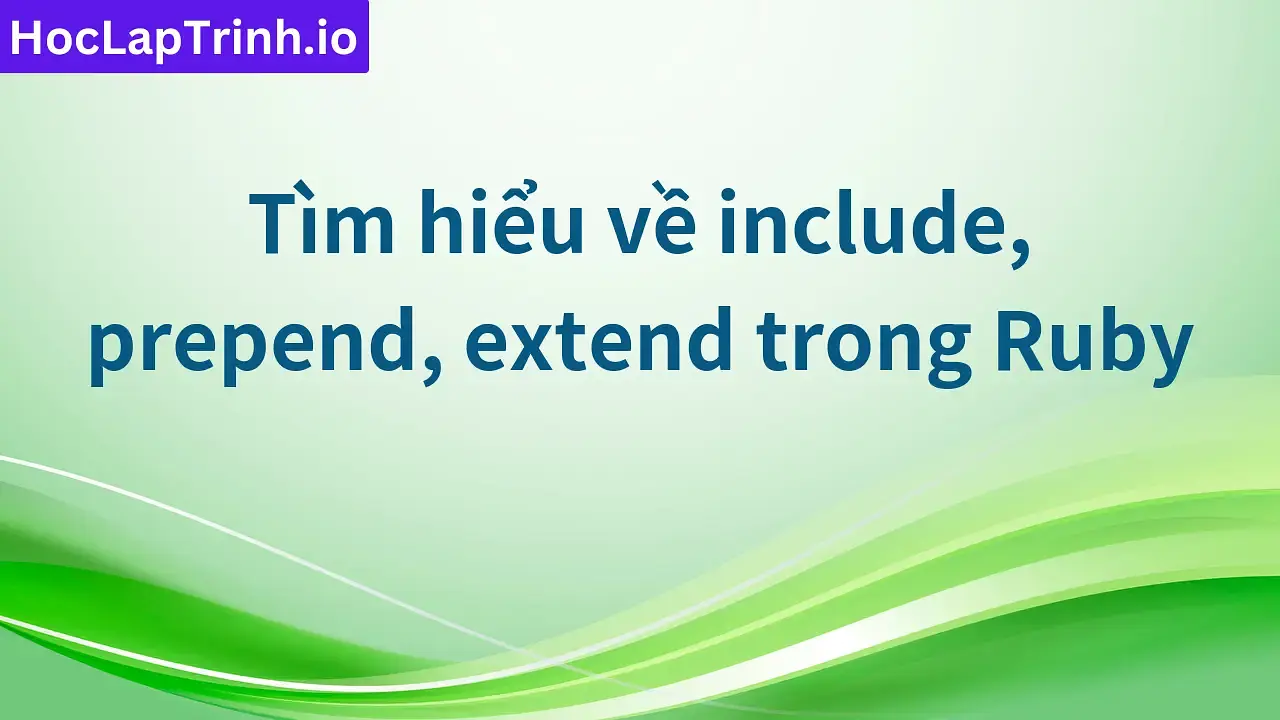 HocLapTrinh.io

Tìm hiểu về include, prepend, extend trong Ruby